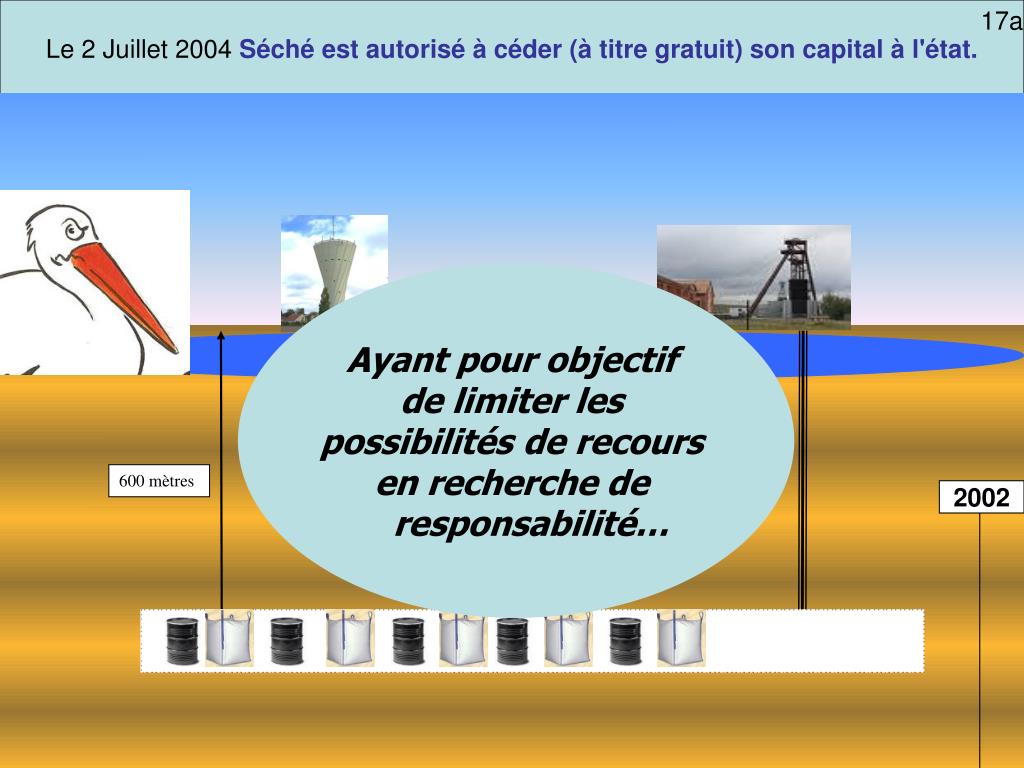 17a

Le 2 Juillet 2004 Séché est autorisé à céder (à titre gratuit) son capital à l'état.

Ayant pour objectif de limiter les possibilités de recours en recherche de responsabilité…

600 mètres

2002